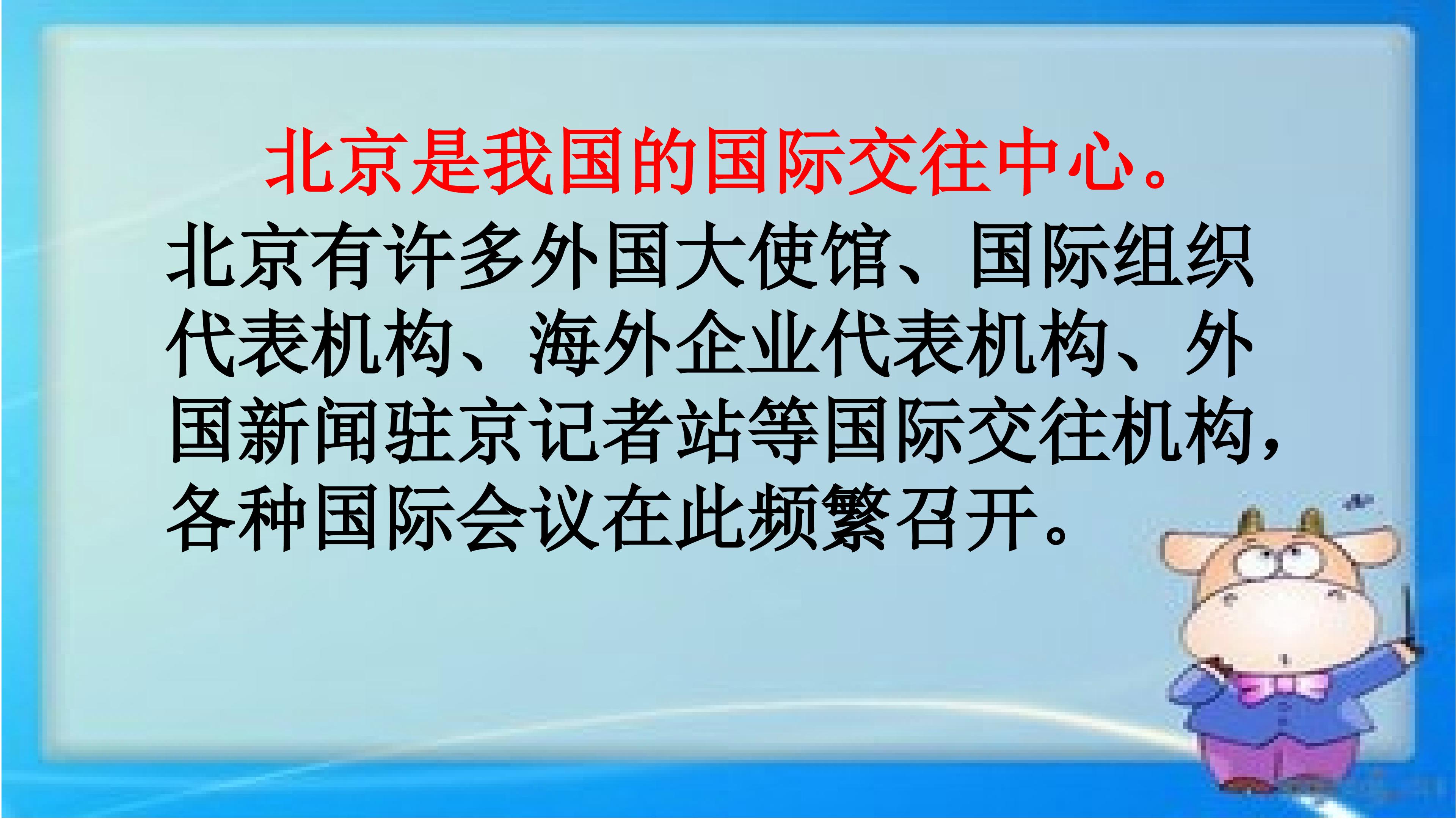 北京是我国的国际交往中心。

北京有许多外国大使馆、国际组织代表机构、海外企业代表机构、外国新闻驻京记者站等国际交往机构，各种国际会议在此频繁召开。